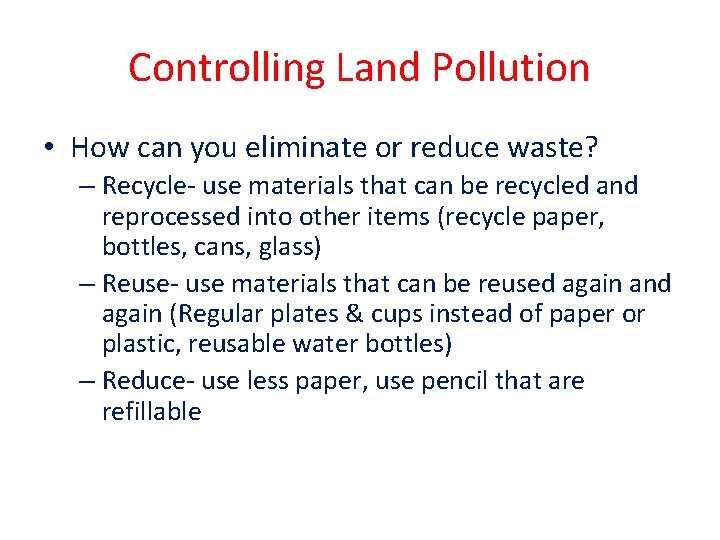 Controlling Land Pollution

• How can you eliminate or reduce waste?
– Recycle- use materials that can be recycled and reprocessed into other items (recycle paper, bottles, cans, glass)
– Reuse- use materials that can be reused again and again (Regular plates & cups instead of paper or plastic, reusable water bottles)
– Reduce- use less paper, use pencil that are refillable